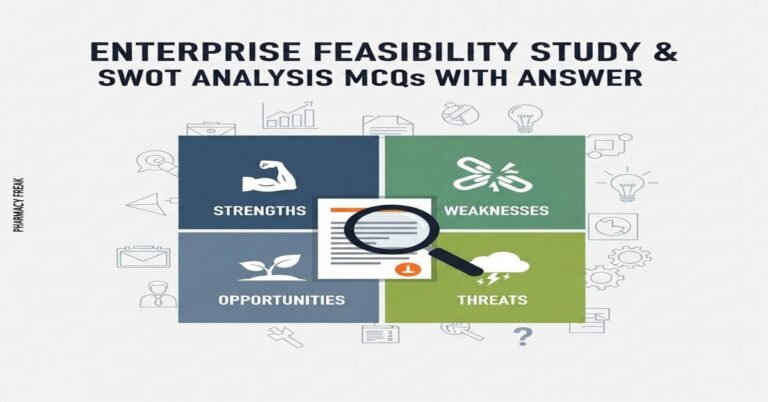 ENTERPRISE FEASIBILITY STUDY & SWOT ANALYSIS MCQs WITH ANSWER

PHARMACY FREAK

STRENGTHS

WEAKNESSES

OPPORTUNITIES

THREATS

?